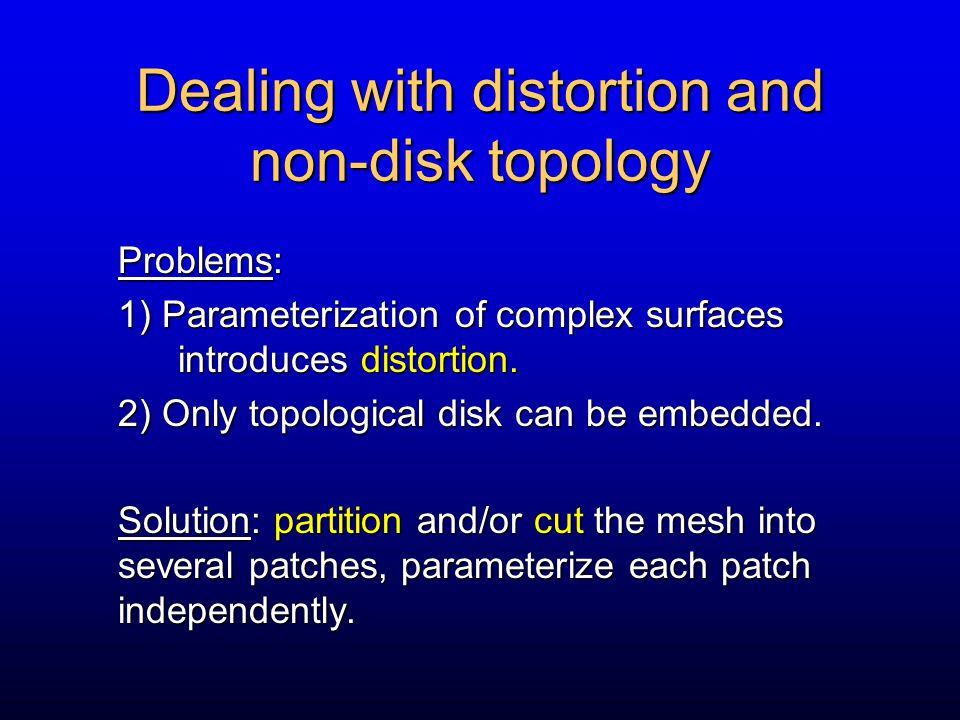 Dealing with distortion and non-disk topology

Problems:

1) Parameterization of complex surfaces introduces distortion.

2) Only topological disk can be embedded.

Solution: partition and/or cut the mesh into several patches, parameterize each patch independently.